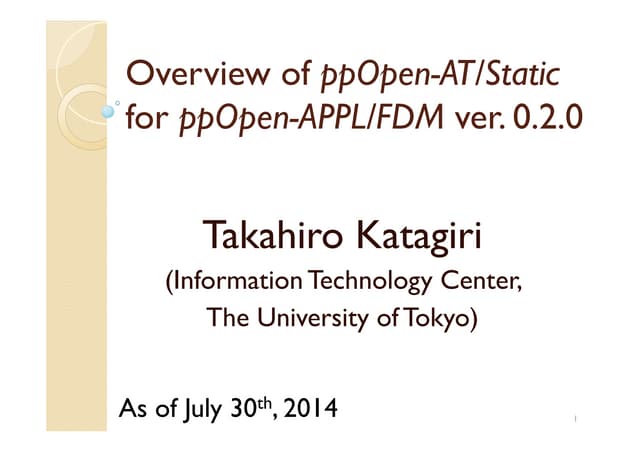 Overview of ppOpen-AT/Static for ppOpen-APPL/FDM ver. 0.2.0

Takahiro Katagiri
(Information Technology Center,
The University of Tokyo)

As of July 30th, 2014

1